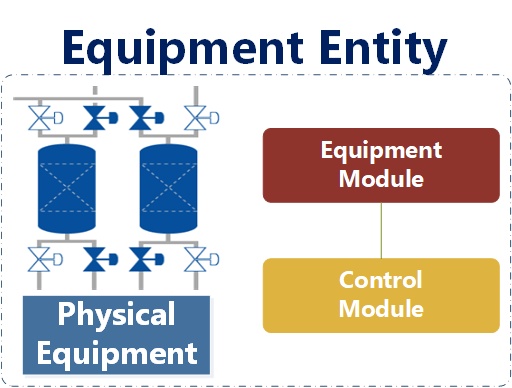 Equipment Entity

Physical Equipment

Equipment Module

Control Module